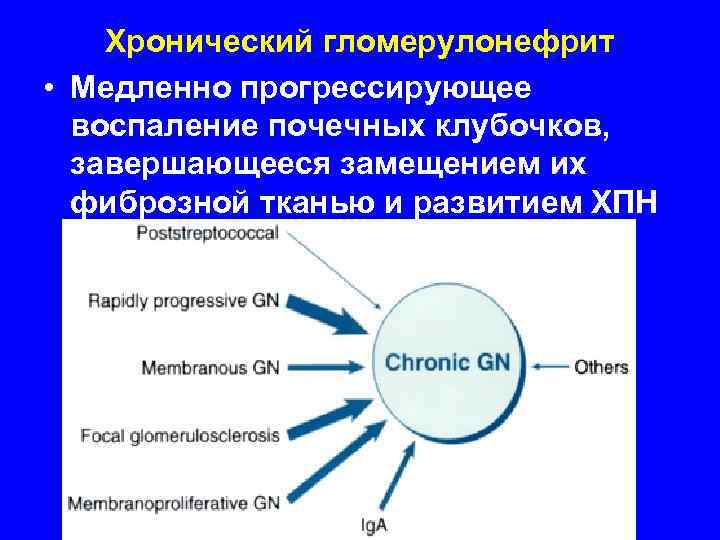 Хронический гломерулонефрит

• Медленно прогрессирующее воспаление почечных клубочков, завершающееся замещением их фиброзной тканью и развитием ХПН

Poststreptococcal

Rapidly progressive GN

Membranous GN

Focal glomerulosclerosis

Membranoproliferative GN

IgA

Chronic GN

Others